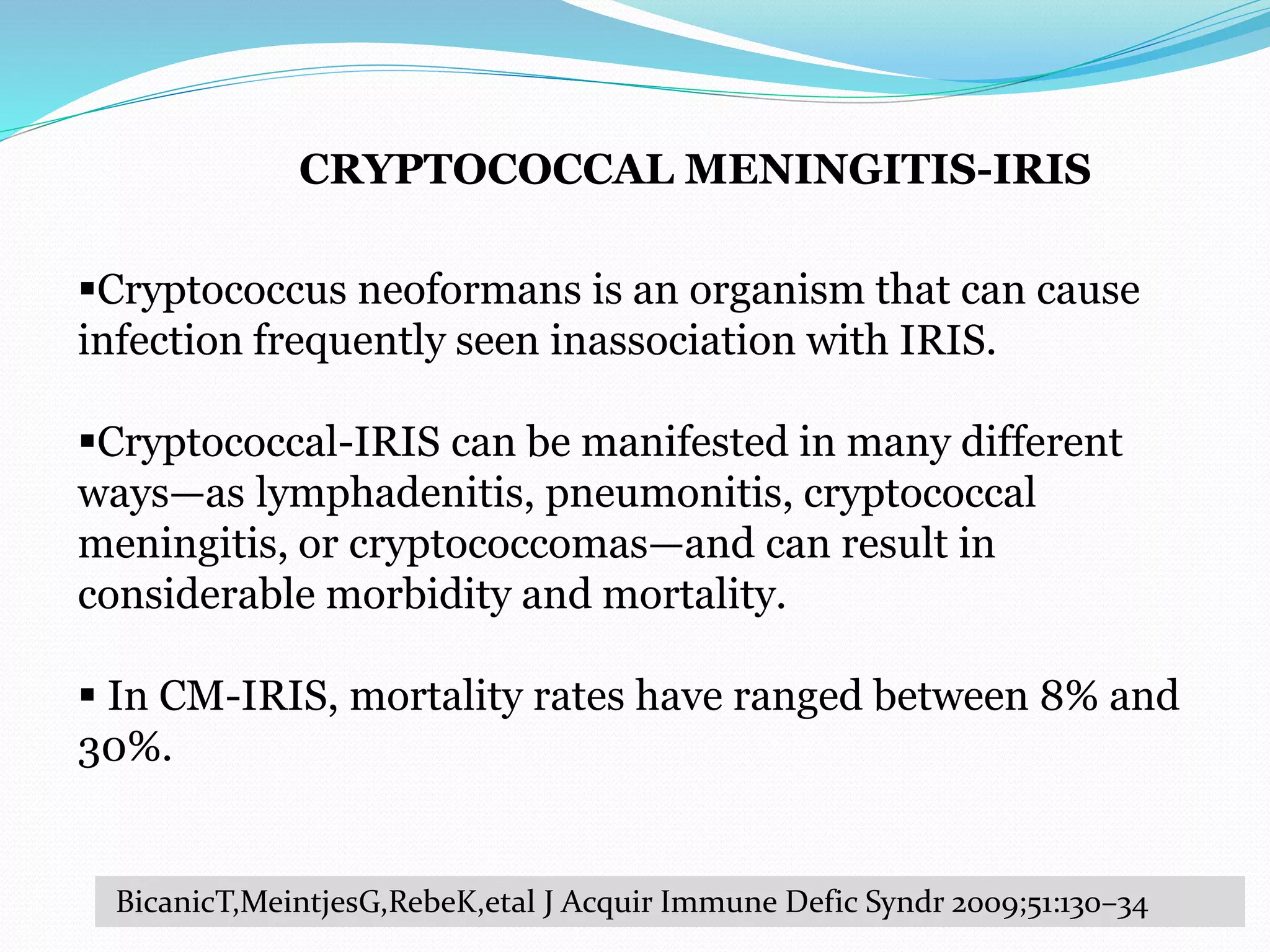 CRYPTOCOCCAL MENINGITIS-IRIS

▪Cryptococcus neoformans is an organism that can cause infection frequently seen inassociation with IRIS.

▪Cryptococcal-IRIS can be manifested in many different ways—as lymphadenitis, pneumonitis, cryptococcal meningitis, or cryptococcomas—and can result in considerable morbidity and mortality.

▪ In CM-IRIS, mortality rates have ranged between 8% and 30%.

BicanicT,MeintjesG,RebeK,etal J Acquir Immune Defic Syndr 2009;51:130–34